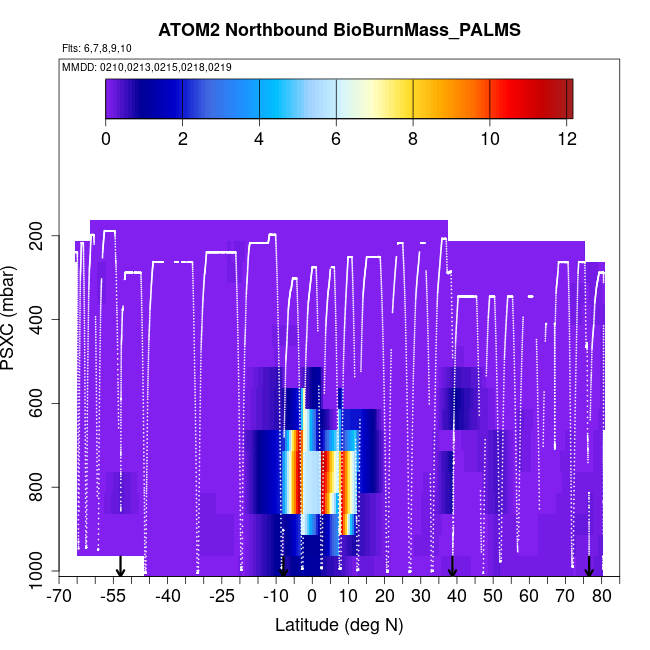 ATOM2 Northbound BioBurnMass_PALMS

Flts: 6,7,8,9,10

MMDD: 0210,0213,0215,0218,0219

0
2
4
6
8
10
12

PSXC (mbar)

200
400
600
800
1000

-70 -55 -40 -25 -10 0 10 20 30 40 50 60 70 80

Latitude (deg N)